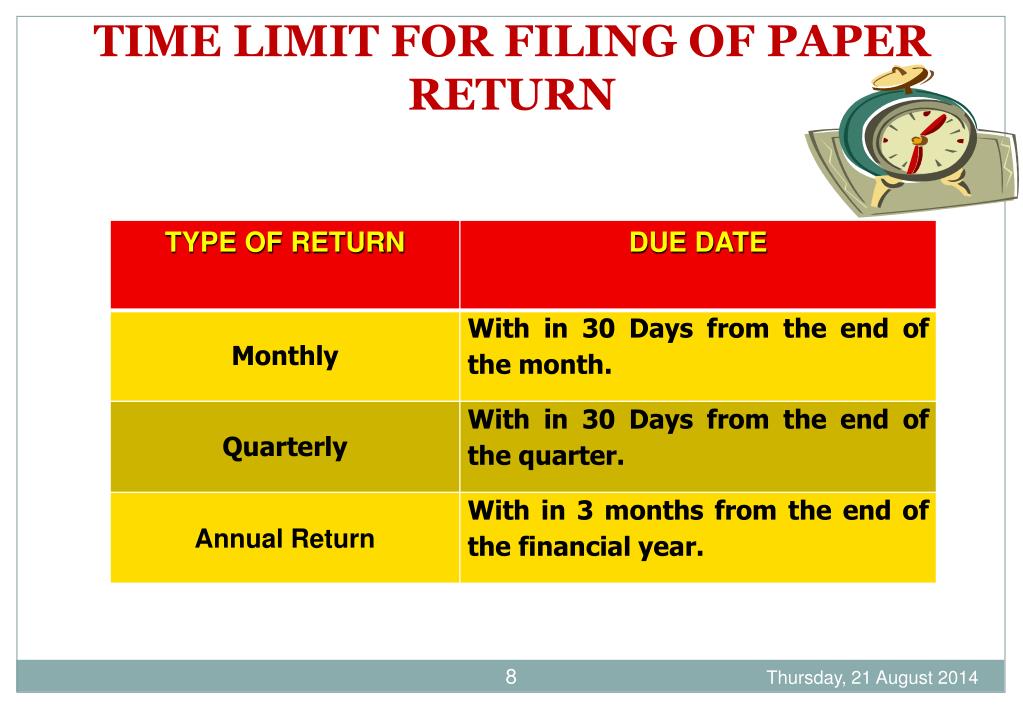 TIME LIMIT FOR FILING OF PAPER RETURN

| TYPE OF RETURN | DUE DATE |
|---|---|
| Monthly | With in 30 Days from the end of the month. |
| Quarterly | With in 30 Days from the end of the quarter. |
| Annual Return | With in 3 months from the end of the financial year. |

8

Thursday, 21 August 2014